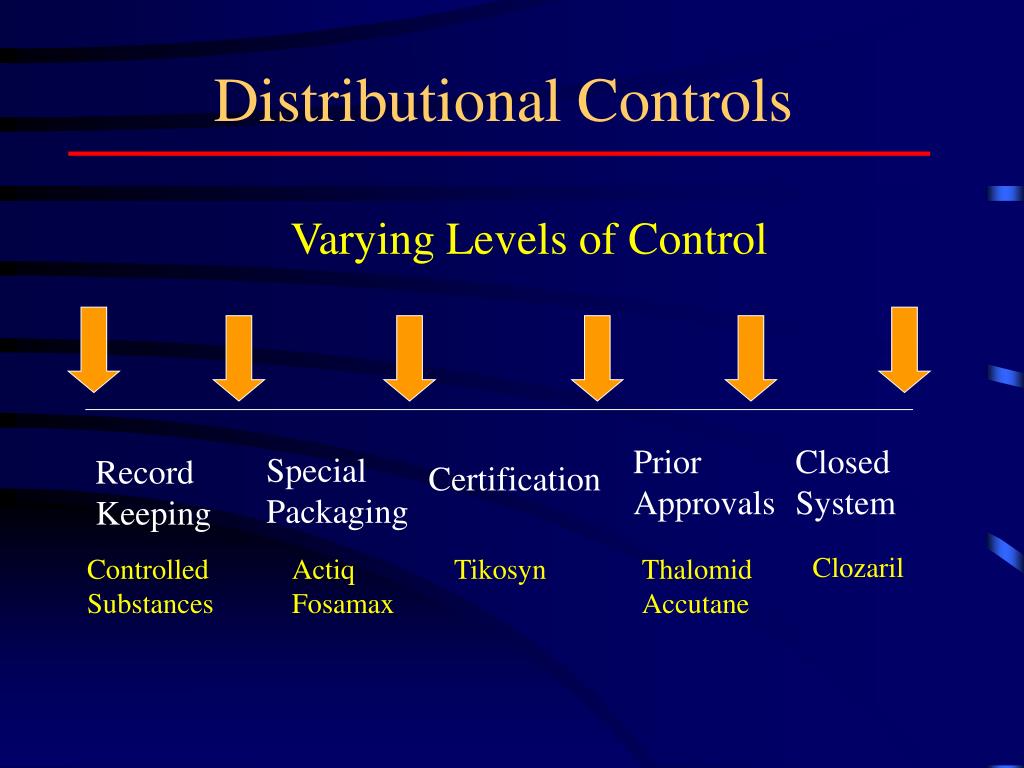 Distributional Controls

Varying Levels of Control

Record Keeping

Special Packaging

Certification

Prior Approvals

Closed System

Controlled Substances

Actiq Fosamax

Tikosyn

Thalomid Accutane

Clozaril